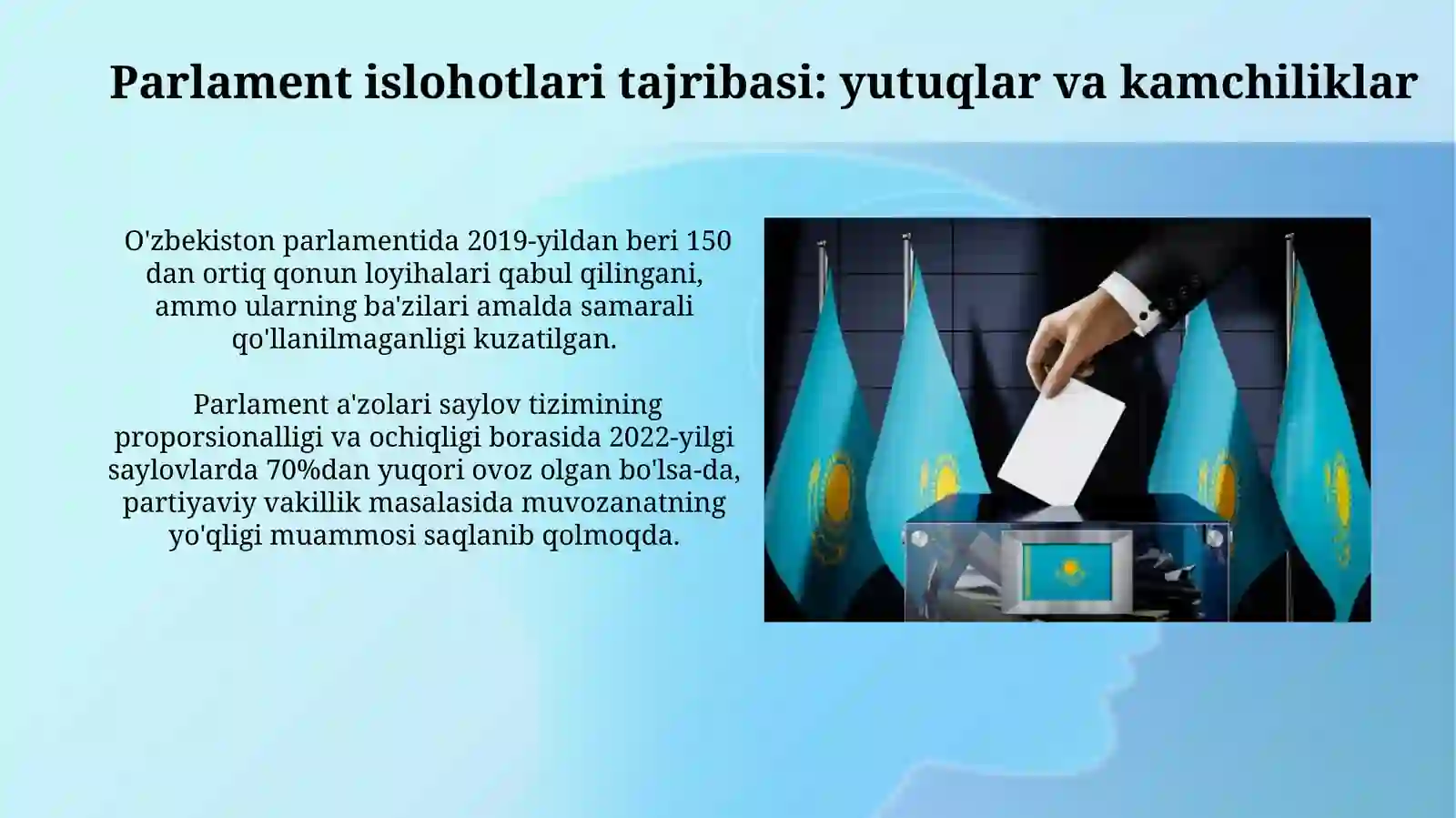 Parlament islohotlari tajribasi: yutuqlar va kamchiliklar

O'zbekiston parlamentida 2019-yildan beri 150 dan ortiq qonun loyihalari qabul qilingani, ammo ularning ba'zilari amalda samarali qo'llanilmaganligi kuzatilgan.

Parlament a'zolari saylov tizimining proporsionalligi va ochiqligi borasida 2022-yilgi saylovlarda 70%dan yuqori ovoz olgan bo'lsa-da, partiyaviy vakillik masalasida muvozanatning yo'qligi muammosi saqlanib qolmoqda.